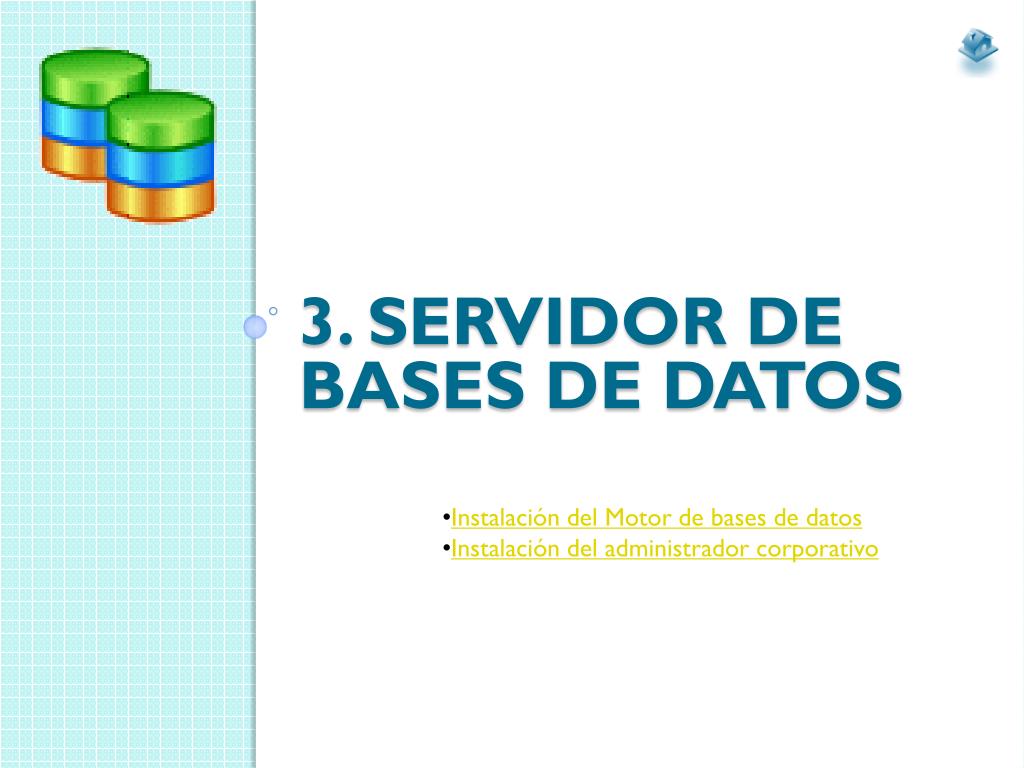 3. SERVIDOR DE BASES DE DATOS

•Instalación del Motor de bases de datos
•Instalación del administrador corporativo